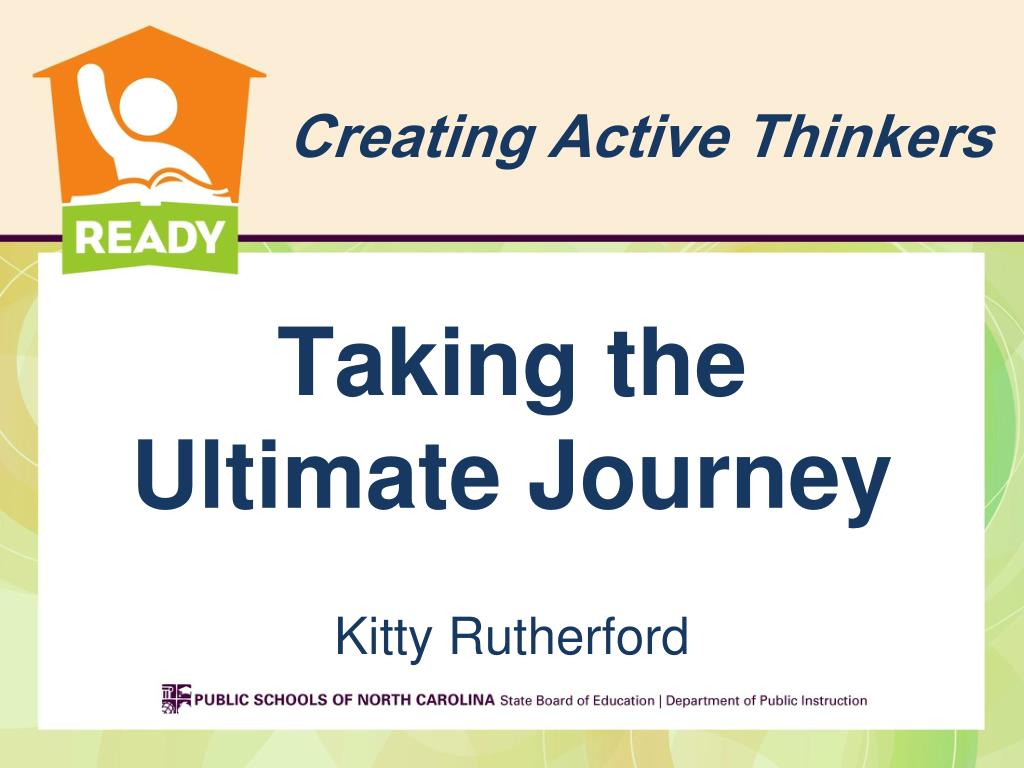 READY

Creating Active Thinkers

Taking the Ultimate Journey

Kitty Rutherford

PUBLIC SCHOOLS OF NORTH CAROLINA State Board of Education | Department of Public Instruction